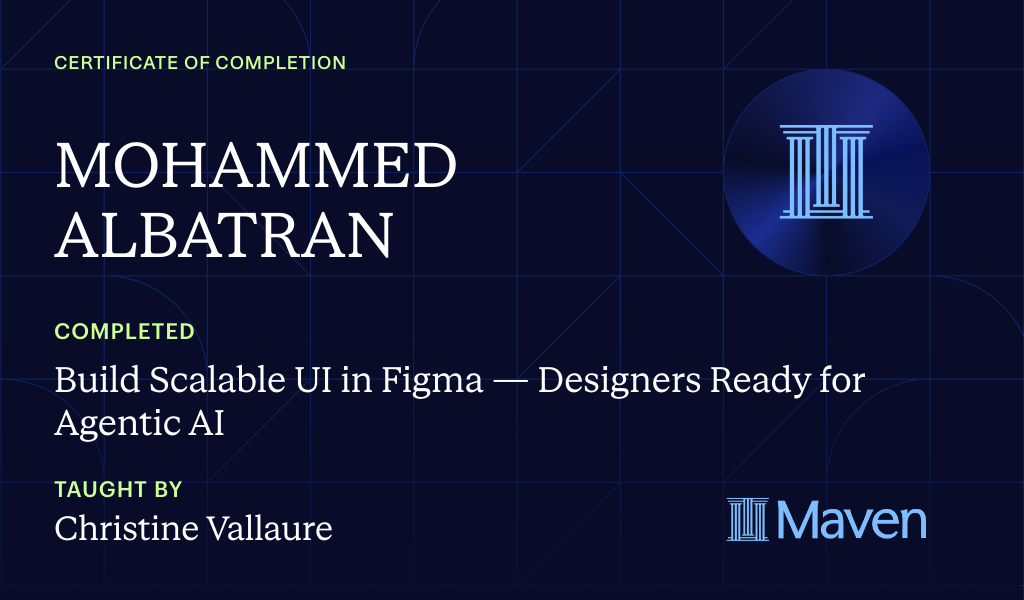 CERTIFICATE OF COMPLETION

MOHAMMED ALBATRAN

COMPLETED

Build Scalable UI in Figma — Designers Ready for Agentic AI

TAUGHT BY

Christine Vallaure

Maven